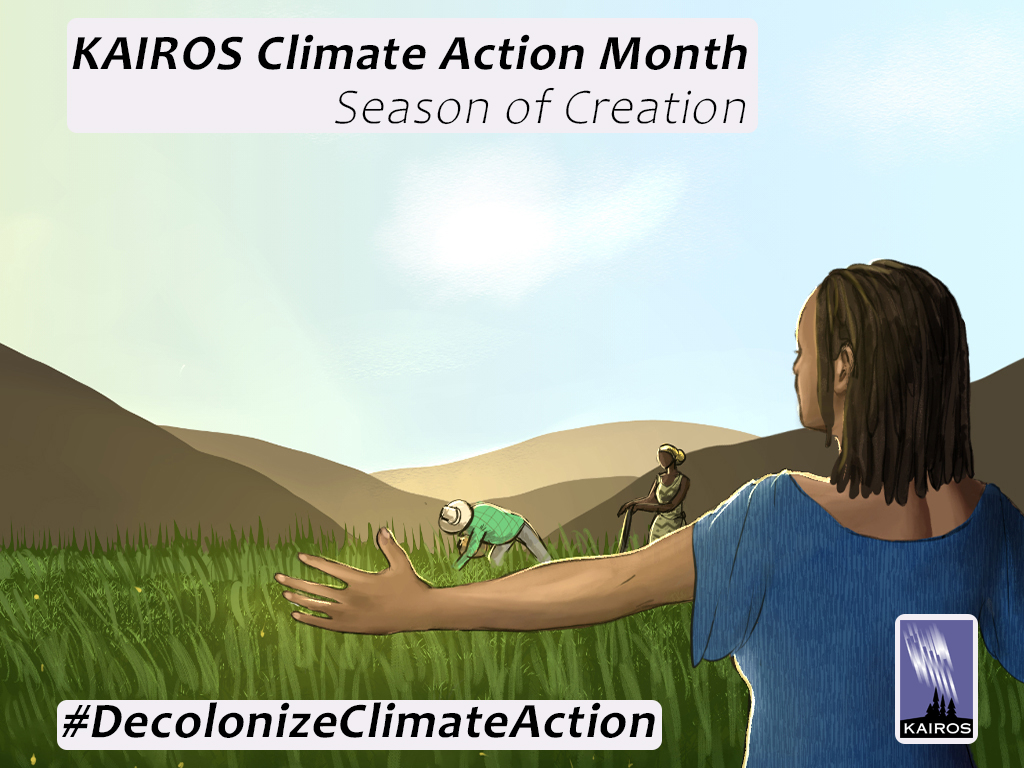 KAIROS Climate Action Month
Season of Creation

#DecolonizeClimateAction

KAIROS